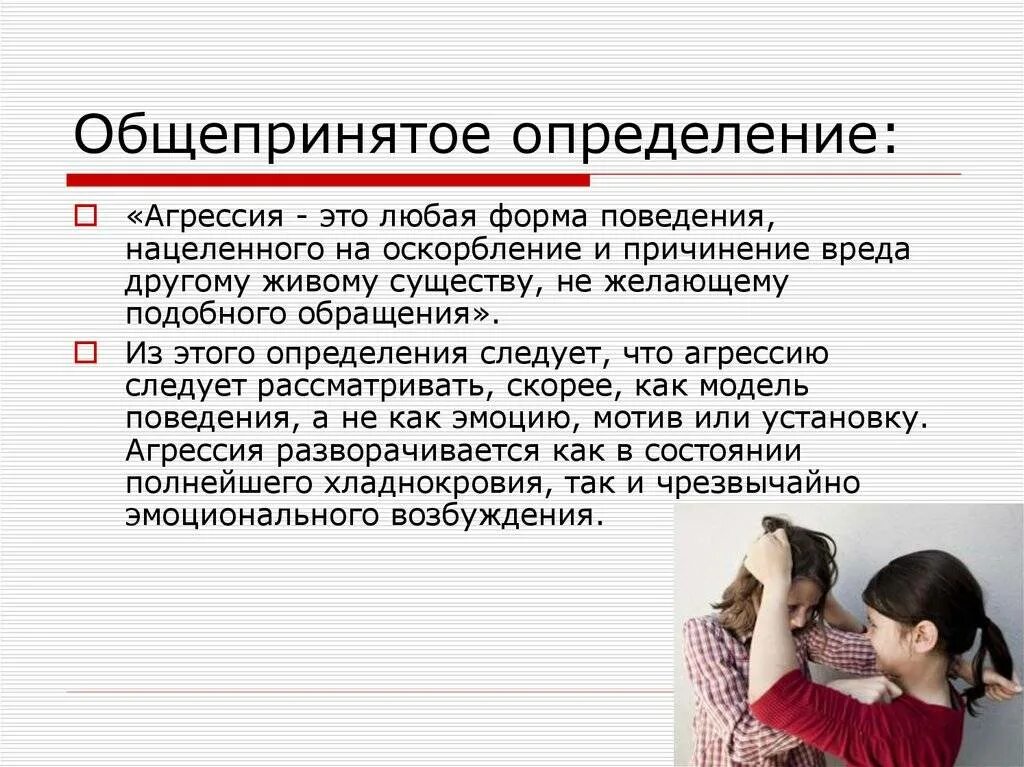 Общепринятое определение:

«Агрессия - это любая форма поведения, нацеленного на оскорбление и причинение вреда другому живому существу, не желающему подобного обращения».

Из этого определения следует, что агрессию следует рассматривать, скорее, как модель поведения, а не как эмоцию, мотив или установку. Агрессия разворачивается как в состоянии полнейшего хладнокровия, так и чрезвычайно эмоционального возбуждения.